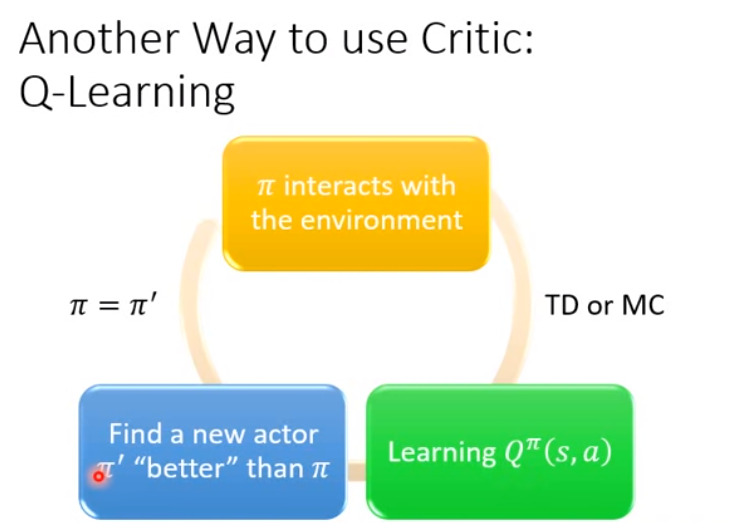 Another Way to use Critic: Q-Learning

$\pi$ interacts with the environment

$\pi = \pi'$

TD or MC

Find a new actor $\pi'$ “better” than $\pi$

Learning $Q^{\pi}(s, a)$